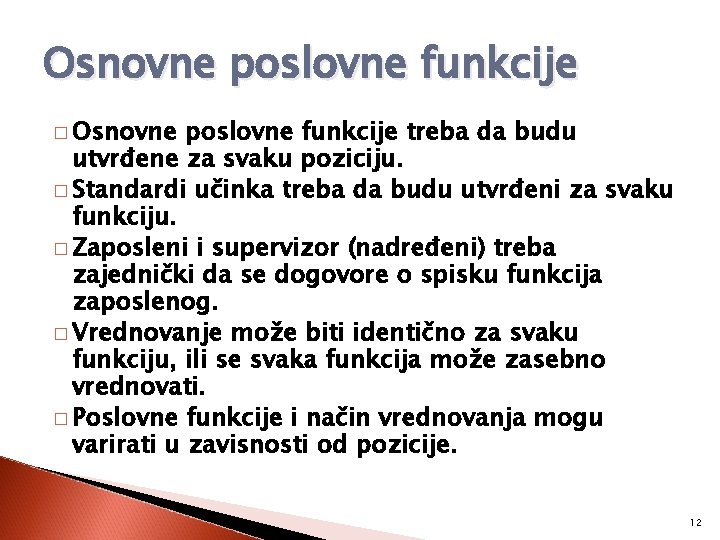 Osnovne poslovne funkcije

□ Osnovne poslovne funkcije treba da budu utvrđene za svaku poziciju.
□ Standardi učinka treba da budu utvrđeni za svaku funkciju.
□ Zaposleni i supervizor (nadređeni) treba zajednički da se dogovore o spisku funkcija zaposlenog.
□ Vrednovanje može biti identično za svaku funkciju, ili se svaka funkcija može zasebno vrednovati.
□ Poslovne funkcije i način vrednovanja mogu varirati u zavisnosti od pozicije.

12